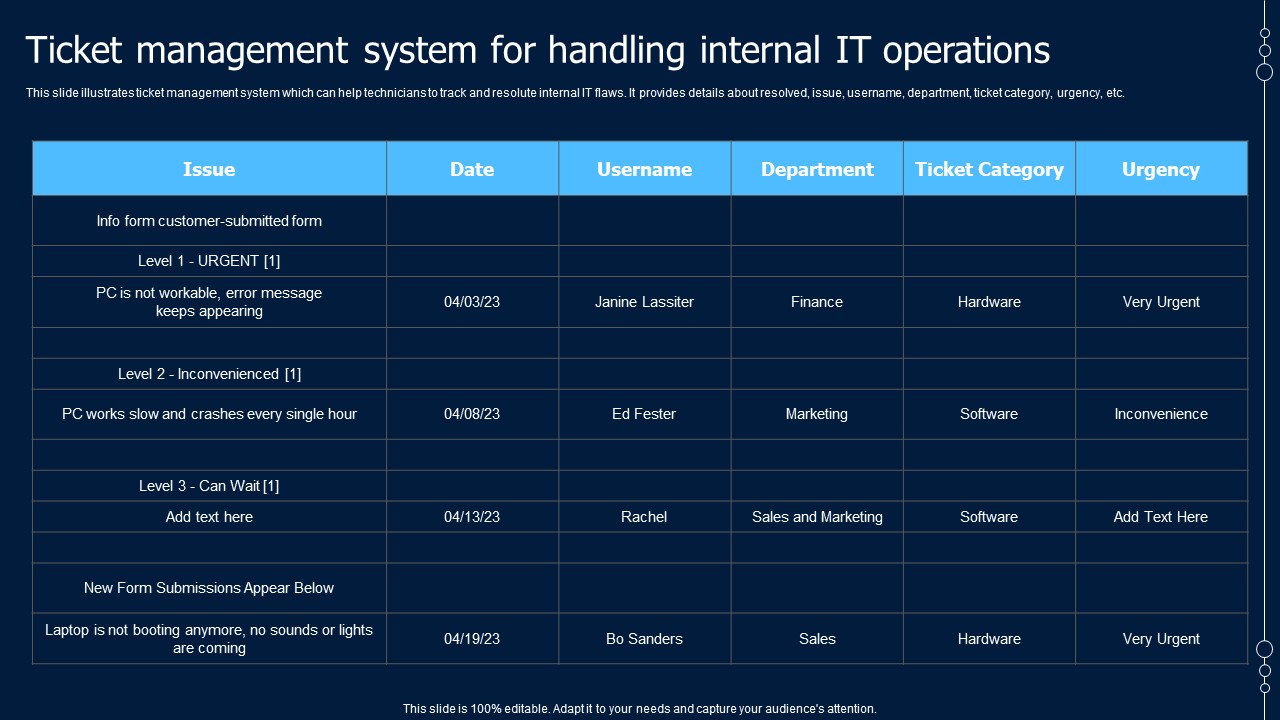 Ticket management system for handling internal IT operations

This slide illustrates ticket management system which can help technicians to track and resolute internal IT flaws. It provides details about resolved, issue, username, department, ticket category, urgency, etc.

| Issue | Date | Username | Department | Ticket Category | Urgency |
|---|---|---|---|---|---|
| Info form customer-submitted form | | | | | |
| Level 1 - URGENT [1] | | | | | |
| PC is not workable, error message keeps appearing | 04/03/23 | Janine Lassiter | Finance | Hardware | Very Urgent |
| | | | | | |
| Level 2 - Inconvenienced [1] | | | | | |
| PC works slow and crashes every single hour | 04/08/23 | Ed Fester | Marketing | Software | Inconvenience |
| | | | | | |
| Level 3 - Can Wait [1] | | | | | |
| Add text here | 04/13/23 | Rachel | Sales and Marketing | Software | Add Text Here |
| | | | | | |
| New Form Submissions Appear Below | | | | | |
| Laptop is not booting anymore, no sounds or lights are coming | 04/19/23 | Bo Sanders | Sales | Hardware | Very Urgent |

This slide is 100% editable. Adapt it to your needs and capture your audience's attention.